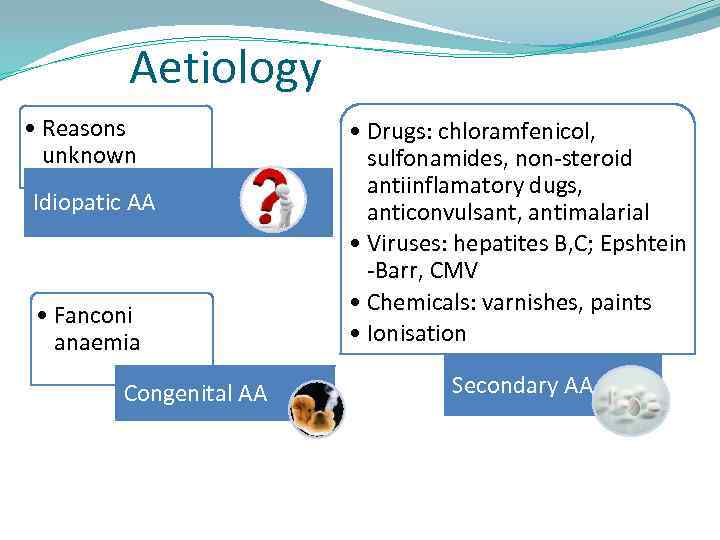 Aetiology

• Reasons unknown

Idiopatic AA

• Fanconi anaemia

Congenital AA

• Drugs: chloramfenicol, sulfonamides, non-steroid antiinflamatory dugs, anticonvulsant, antimalarial
• Viruses: hepatites B,C; Epshtein -Barr, CMV
• Chemicals: varnishes, paints
• Ionisation

Secondary AA